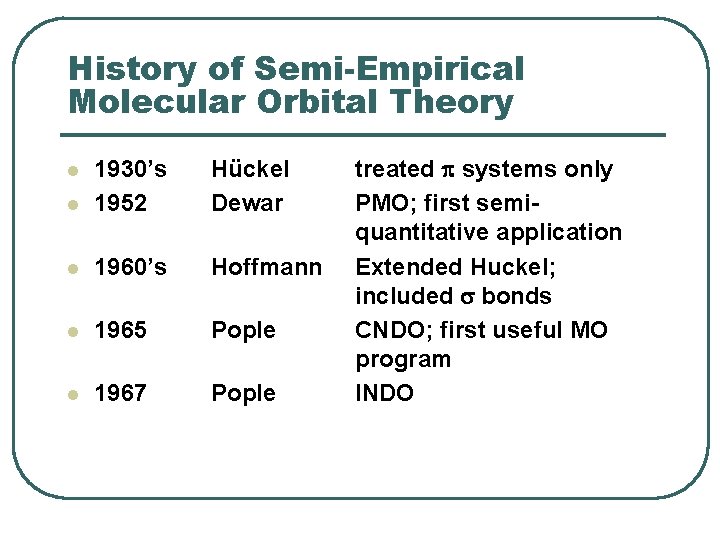 History of Semi-Empirical Molecular Orbital Theory

- 1930's Hückel treated $\pi$ systems only
- 1952 Dewar PMO; first semi-quantitative application
- 1960's Hoffmann Extended Huckel; included $\sigma$ bonds
- 1965 Pople CNDO; first useful MO program
- 1967 Pople INDO